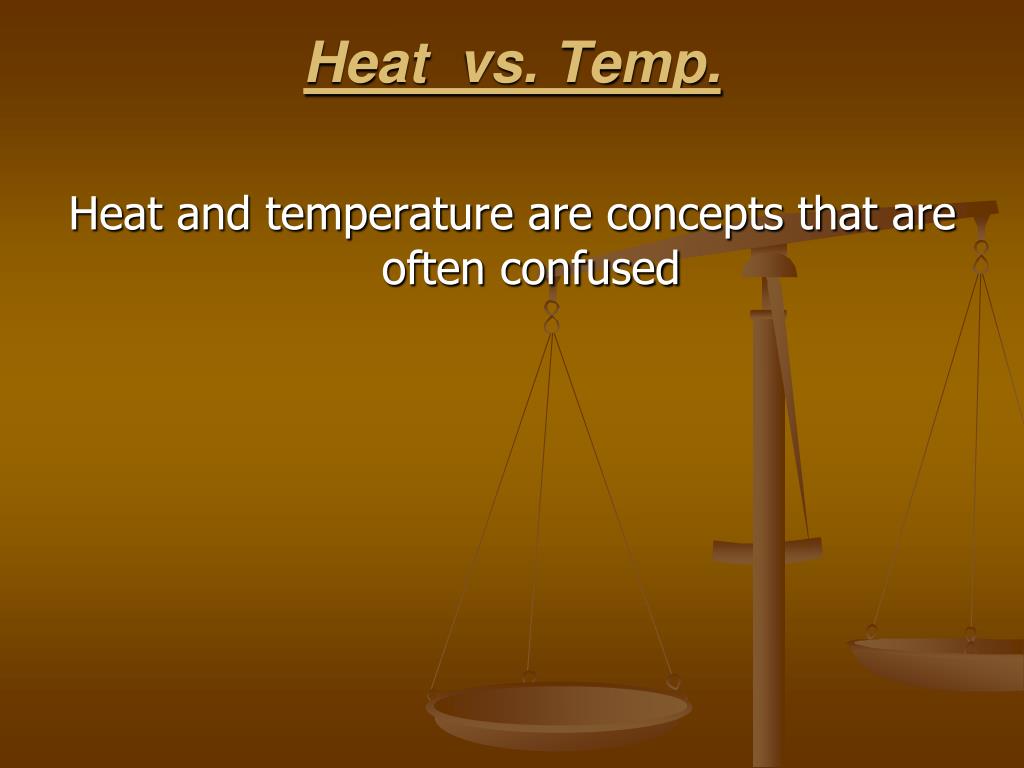 Heat vs. Temp.

Heat and temperature are concepts that are often confused